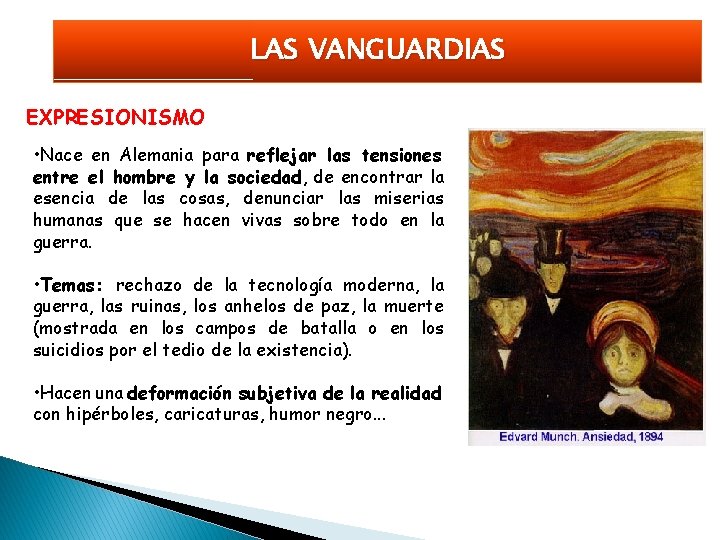 LAS VANGUARDIAS

EXPRESIONISMO

•Nace en Alemania para reflejar las tensiones entre el hombre y la sociedad, de encontrar la esencia de las cosas, denunciar las miserias humanas que se hacen vivas sobre todo en la guerra.

•Temas: rechazo de la tecnología moderna, la guerra, las ruinas, los anhelos de paz, la muerte (mostrada en los campos de batalla o en los suicidios por el tedio de la existencia).

•Hacen una deformación subjetiva de la realidad con hipérboles, caricaturas, humor negro...

Edvard Munch. Ansiedad, 1894